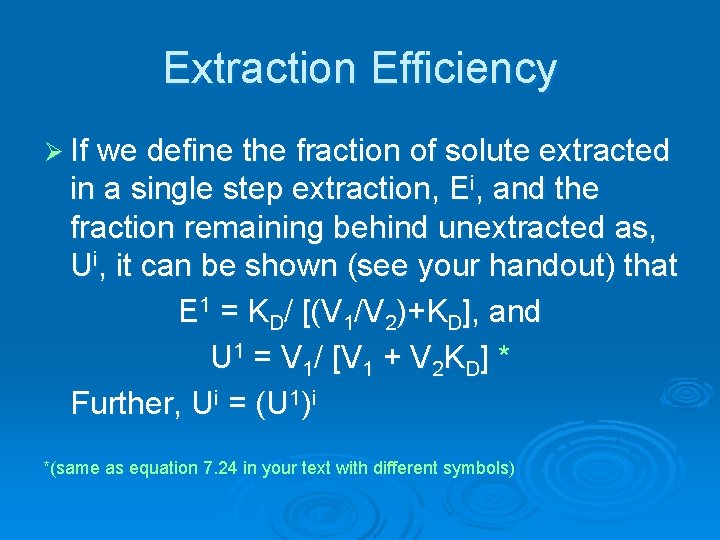 Extraction Efficiency

➢ If we define the fraction of solute extracted in a single step extraction, $E^i$, and the fraction remaining behind unextracted as, $U^i$, it can be shown (see your handout) that

$E^1 = K_D / [(V_1/V_2)+K_D]$, and

$U^1 = V_1 / [V_1 + V_2K_D]$ *

Further, $U^i = (U^1)^i$

*(same as equation 7.24 in your text with different symbols)